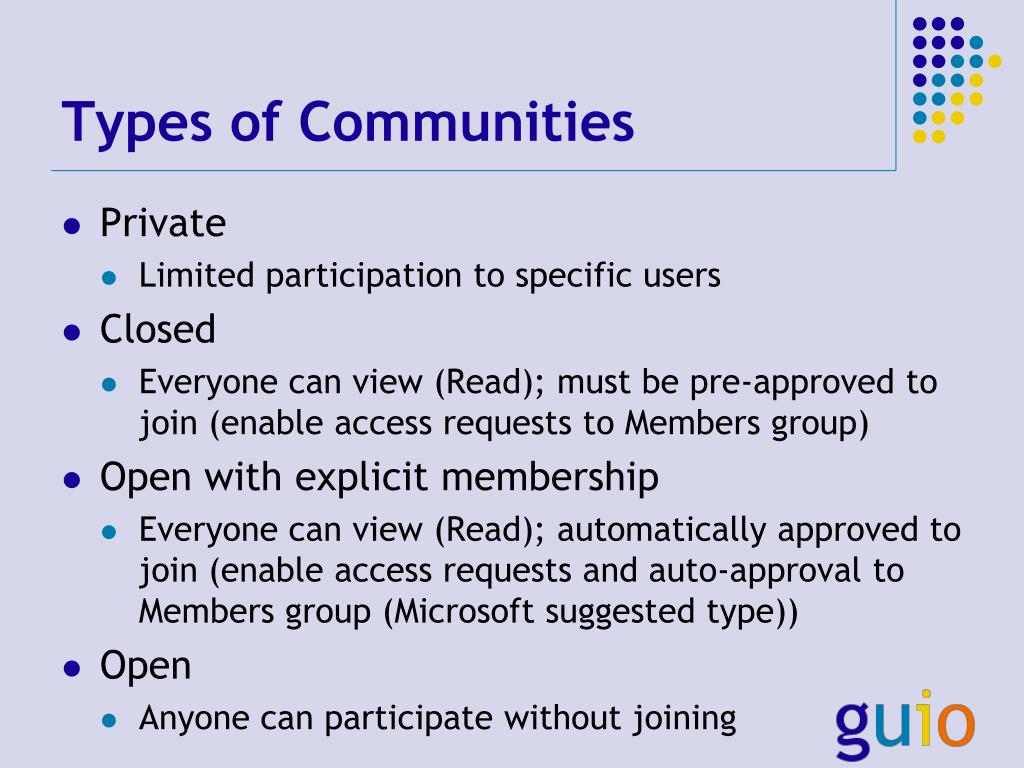 Types of Communities

- Private
  - Limited participation to specific users
- Closed
  - Everyone can view (Read); must be pre-approved to join (enable access requests to Members group)
- Open with explicit membership
  - Everyone can view (Read); automatically approved to join (enable access requests and auto-approval to Members group (Microsoft suggested type))
- Open
  - Anyone can participate without joining

guio